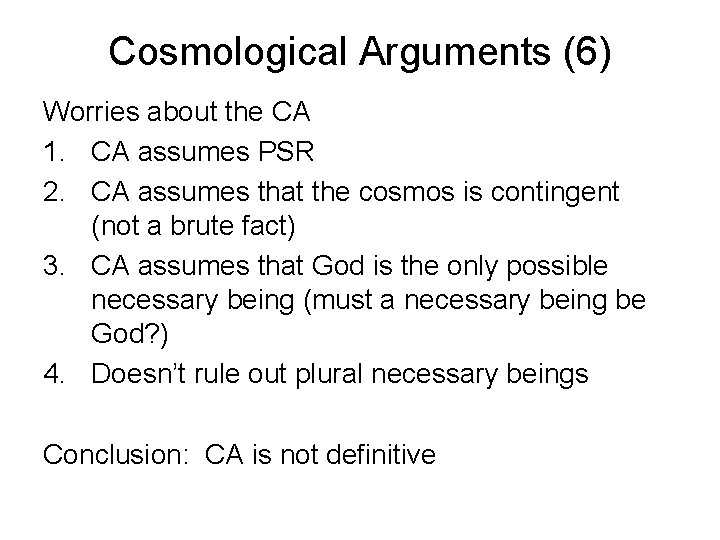 Cosmological Arguments (6)

Worries about the CA
1. CA assumes PSR
2. CA assumes that the cosmos is contingent (not a brute fact)
3. CA assumes that God is the only possible necessary being (must a necessary being be God?)
4. Doesn't rule out plural necessary beings

Conclusion: CA is not definitive